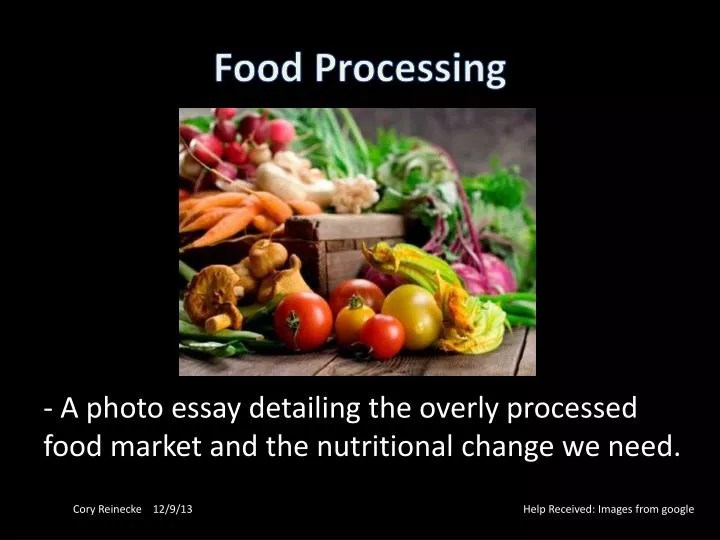 Food Processing

- A photo essay detailing the overly processed food market and the nutritional change we need.

Cory Reinecke 12/9/13

Help Received: Images from google